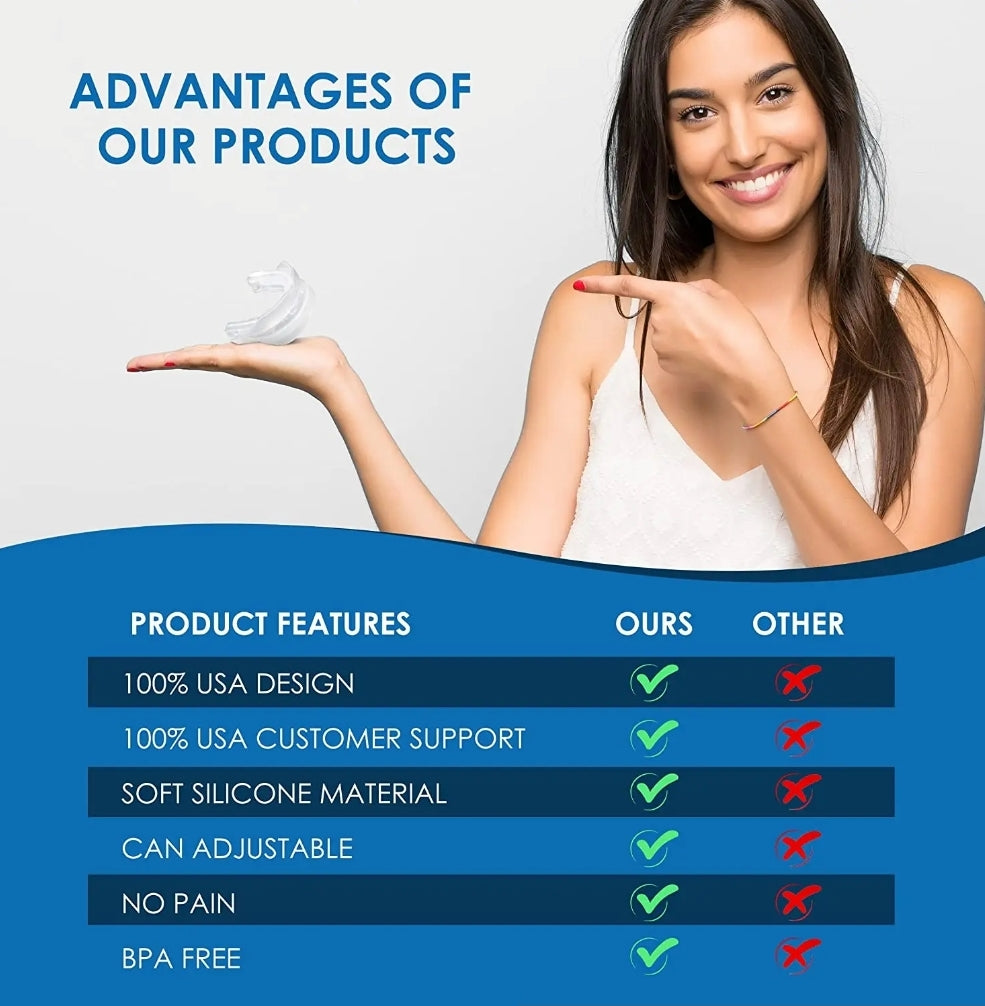 ADVANTAGES OF OUR PRODUCTS

| PRODUCT FEATURES | OURS | OTHER |
|---|---|---|
| 100% USA DESIGN | ✓ | ✗ |
| 100% USA CUSTOMER SUPPORT | ✓ | ✗ |
| SOFT SILICONE MATERIAL | ✓ | ✗ |
| CAN ADJUSTABLE | ✓ | ✗ |
| NO PAIN | ✓ | ✗ |
| BPA FREE | ✓ | ✗ |